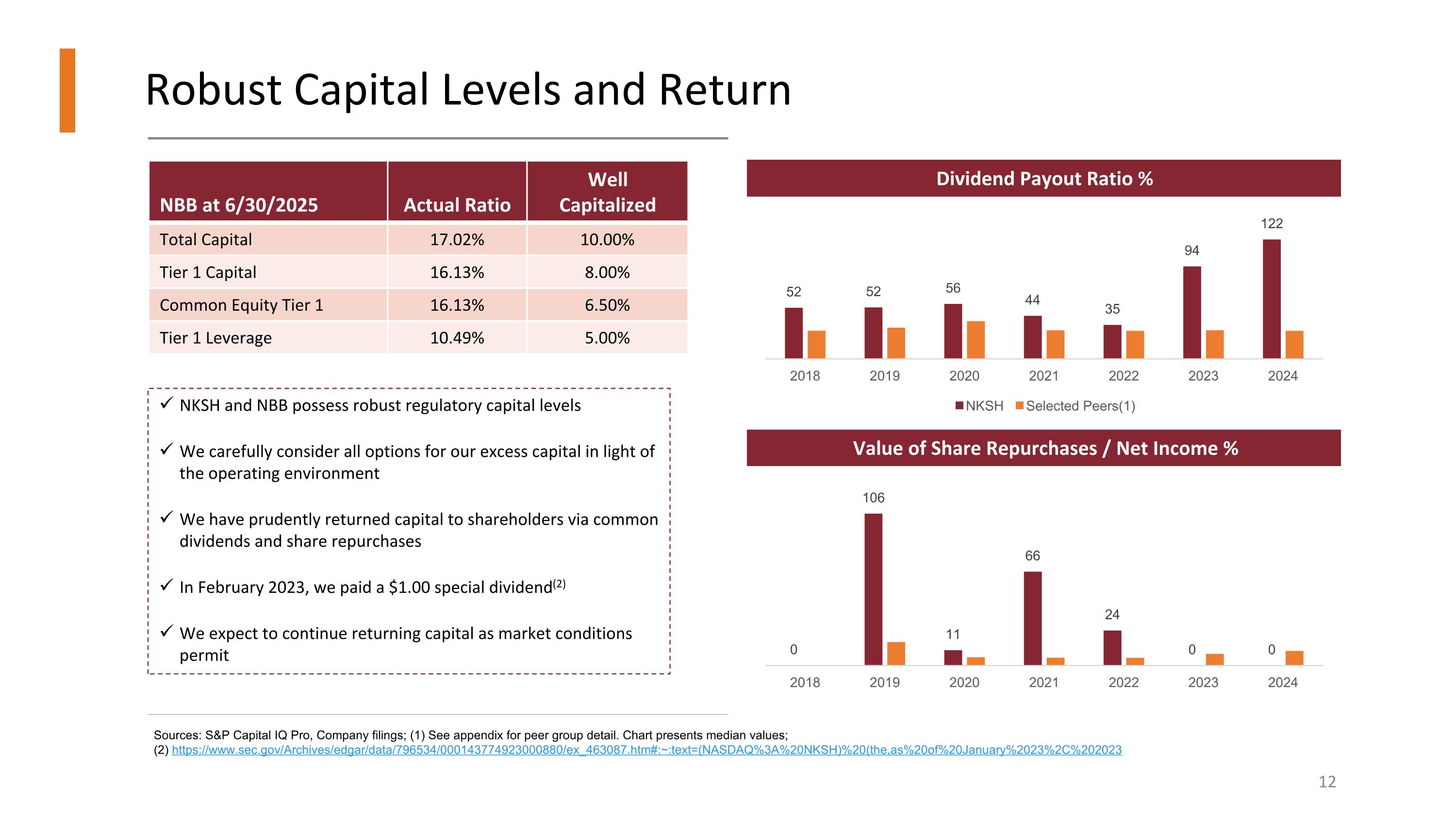 Robust Capital Levels and Return

| NBB at 6/30/2025 | Actual Ratio | Well Capitalized |
|---|---|---|
| Total Capital | 17.02% | 10.00% |
| Tier 1 Capital | 16.13% | 8.00% |
| Common Equity Tier 1 | 16.13% | 6.50% |
| Tier 1 Leverage | 10.49% | 5.00% |

✓ NKSH and NBB possess robust regulatory capital levels

✓ We carefully consider all options for our excess capital in light of the operating environment

✓ We have prudently returned capital to shareholders via common dividends and share repurchases

✓ In February 2023, we paid a $1.00 special dividend$^{(2)}$

✓ We expect to continue returning capital as market conditions permit

Dividend Payout Ratio %

52 52 56 44 35 94 122

2018 2019 2020 2021 2022 2023 2024

NKSH Selected Peers(1)

Value of Share Repurchases / Net Income %

0 106 11 66 24 0 0

2018 2019 2020 2021 2022 2023 2024

Sources: S&P Capital IQ Pro, Company filings; (1) See appendix for peer group detail. Chart presents median values;
(2) https://www.sec.gov/Archives/edgar/data/796534/000143774923000880/ex_463087.htm#:~:text=(NASDAQ%3A%20NKSH)%20(the,as%20of%20January%2023%2C%202023

12